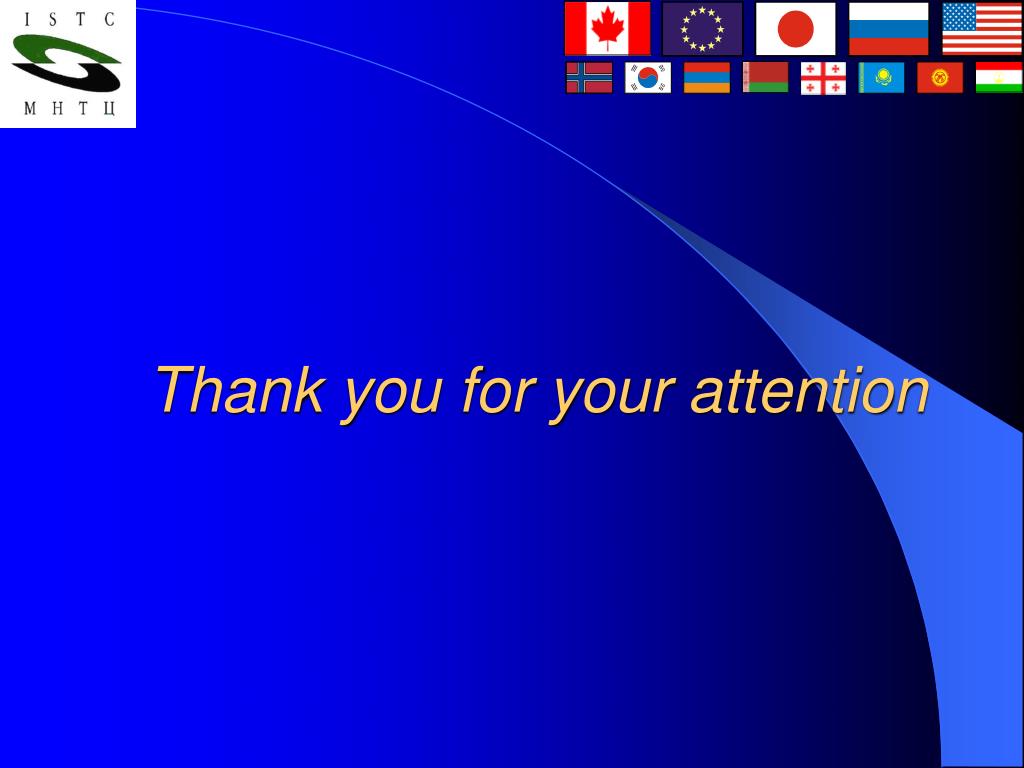 I S T C
М Н Т Ц

Thank you for your attention